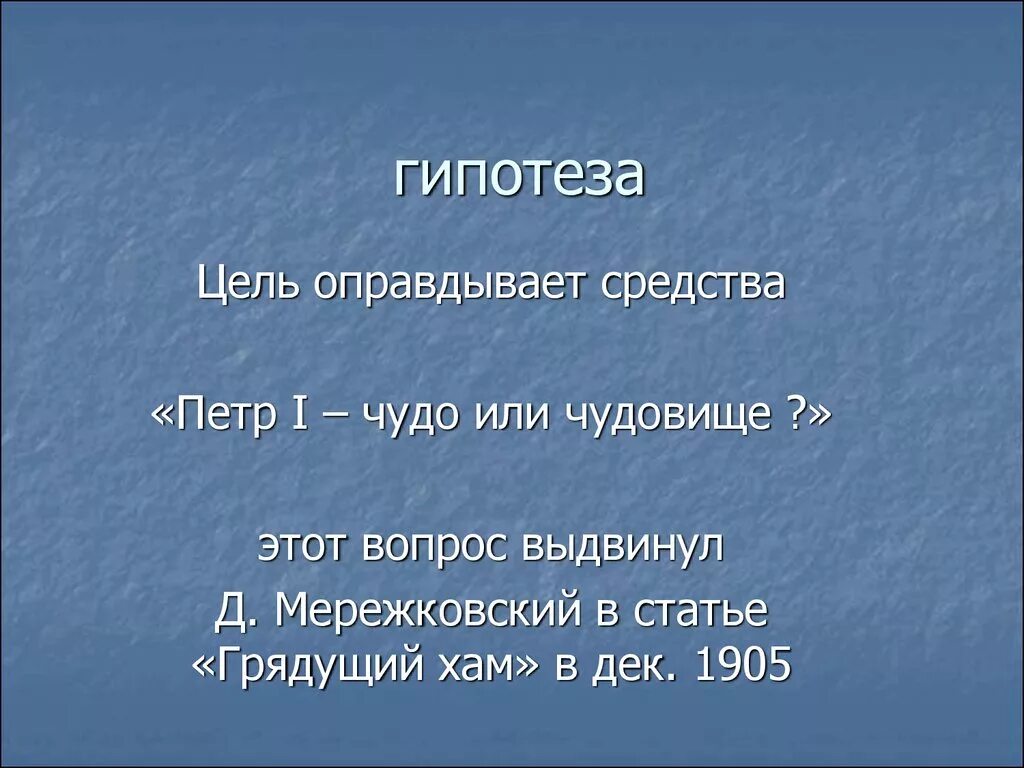 гипотеза

Цель оправдывает средства

«Петр I – чудо или чудовище ?»

этот вопрос выдвинул Д. Мережковский в статье «Грядущий хам» в дек. 1905